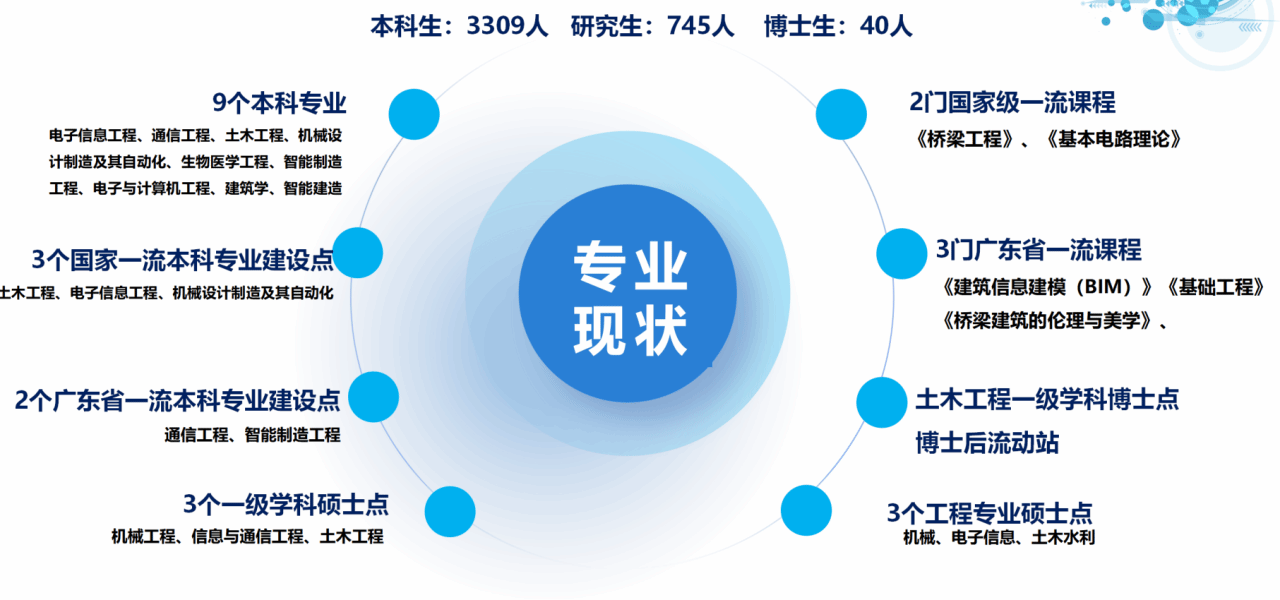 本科生：3309人　研究生：745人　博士生：40人

9个本科专业
电子信息工程、通信工程、土木工程、机械设计制造及其自动化、生物医学工程、智能制造工程、电子与计算机工程、建筑学、智能建造

3个国家一流本科专业建设点
土木工程、电子信息工程、机械设计制造及其自动化

2个广东省一流本科专业建设点
通信工程、智能制造工程

3个一级学科硕士点
机械工程、信息与通信工程、土木工程

专业现状

2门国家级一流课程
《桥梁工程》、《基本电路理论》

3门广东省一流课程
《建筑信息建模（BIM）》《基础工程》《桥梁建筑的伦理与美学》、

土木工程一级学科博士点
博士后流动站

3个工程专业硕士点
机械、电子信息、土木水利